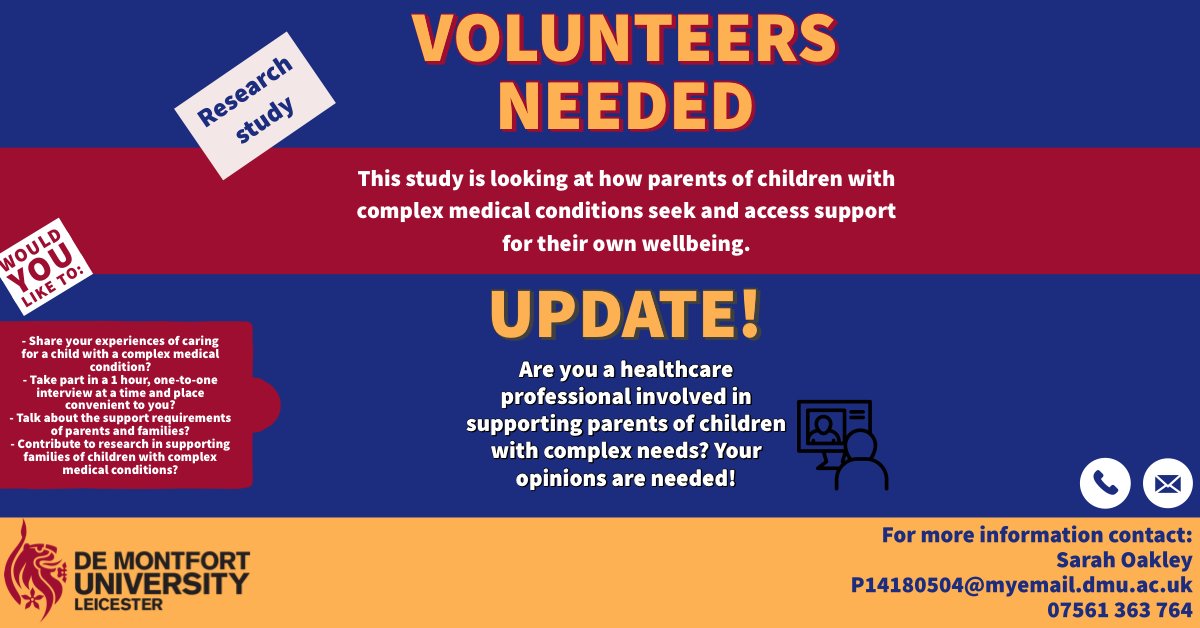 VOLUNTEERS NEEDED

Research study

This study is looking at how parents of children with complex medical conditions seek and access support for their own wellbeing.

WOULD YOU LIKE TO:

- Share your experiences of caring for a child with a complex medical condition?
- Take part in a 1 hour, one-to-one interview at a time and place convenient to you?
- Talk about the support requirements of parents and families?
- Contribute to research in supporting families of children with complex medical conditions?

UPDATE!

Are you a healthcare professional involved in supporting parents of children with complex needs? Your opinions are needed!

DE MONTFORT UNIVERSITY LEICESTER

For more information contact:
Sarah Oakley
P14180504@myemail.dmu.ac.uk
07561 363 764